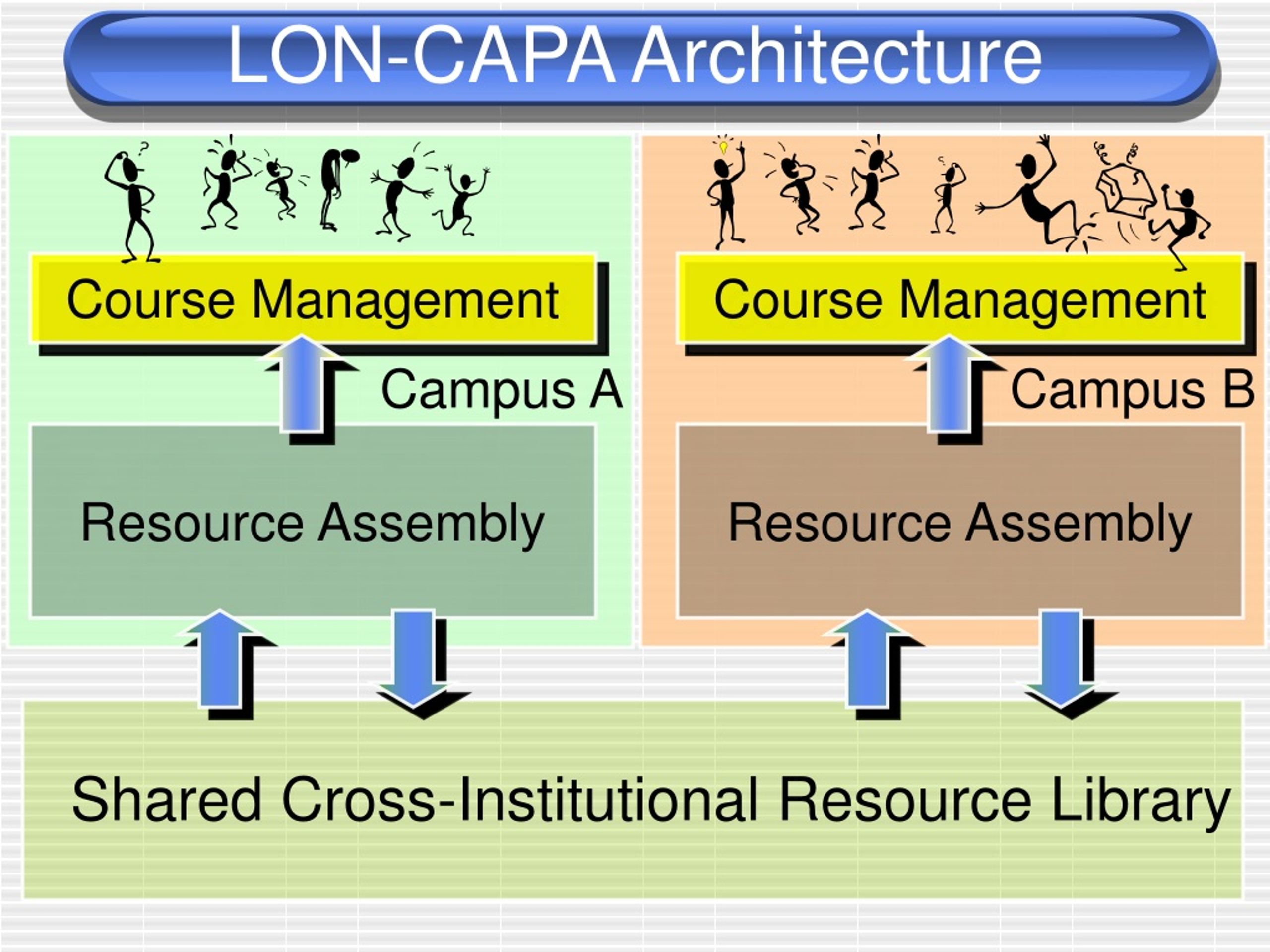 LON-CAPA Architecture

Course Management

Campus A

Resource Assembly

Course Management

Campus B

Resource Assembly

Shared Cross-Institutional Resource Library